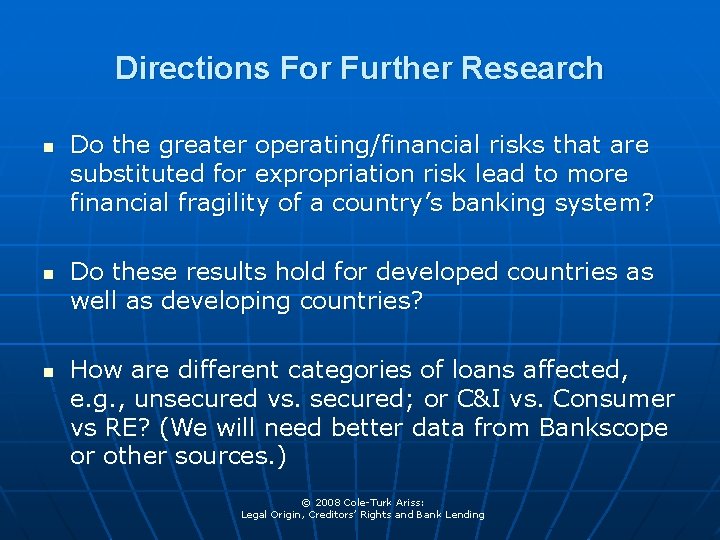 Directions For Further Research

• Do the greater operating/financial risks that are substituted for expropriation risk lead to more financial fragility of a country's banking system?

• Do these results hold for developed countries as well as developing countries?

• How are different categories of loans affected, e.g., unsecured vs. secured; or C&I vs. Consumer vs RE? (We will need better data from Bankscope or other sources.)

© 2008 Cole-Turk Ariss:
Legal Origin, Creditors' Rights and Bank Lending